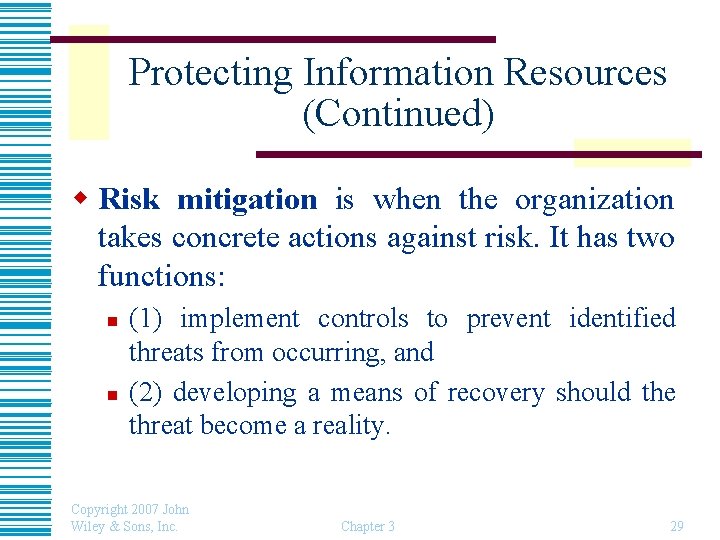 Protecting Information Resources (Continued)

Risk mitigation is when the organization takes concrete actions against risk. It has two functions:

(1) implement controls to prevent identified threats from occurring, and

(2) developing a means of recovery should the threat become a reality.

Copyright 2007 John Wiley & Sons, Inc.

Chapter 3

29